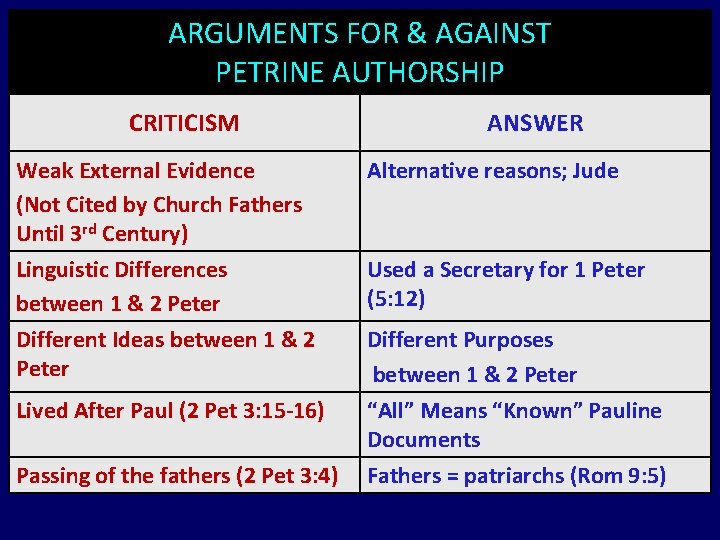 ARGUMENTS FOR & AGAINST
PETRINE AUTHORSHIP

| CRITICISM | ANSWER |
|---|---|
| Weak External Evidence (Not Cited by Church Fathers Until 3rd Century) | Alternative reasons; Jude |
| Linguistic Differences between 1 & 2 Peter | Used a Secretary for 1 Peter (5:12) |
| Different Ideas between 1 & 2 Peter | Different Purposes between 1 & 2 Peter |
| Lived After Paul (2 Pet 3:15-16) | "All" Means "Known" Pauline Documents |
| Passing of the fathers (2 Pet 3:4) | Fathers = patriarchs (Rom 9:5) |